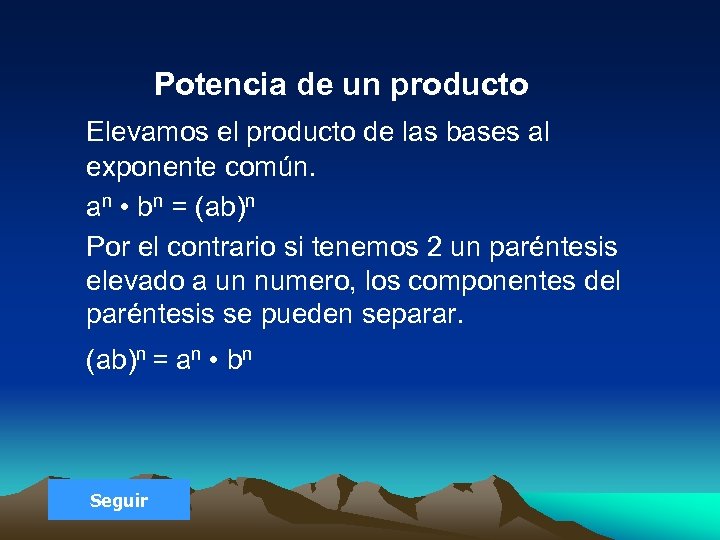 Potencia de un producto

Elevamos el producto de las bases al exponente común.

$a^n \cdot b^n = (ab)^n$

Por el contrario si tenemos 2 un paréntesis elevado a un numero, los componentes del paréntesis se pueden separar.

$(ab)^n = a^n \cdot b^n$

Seguir